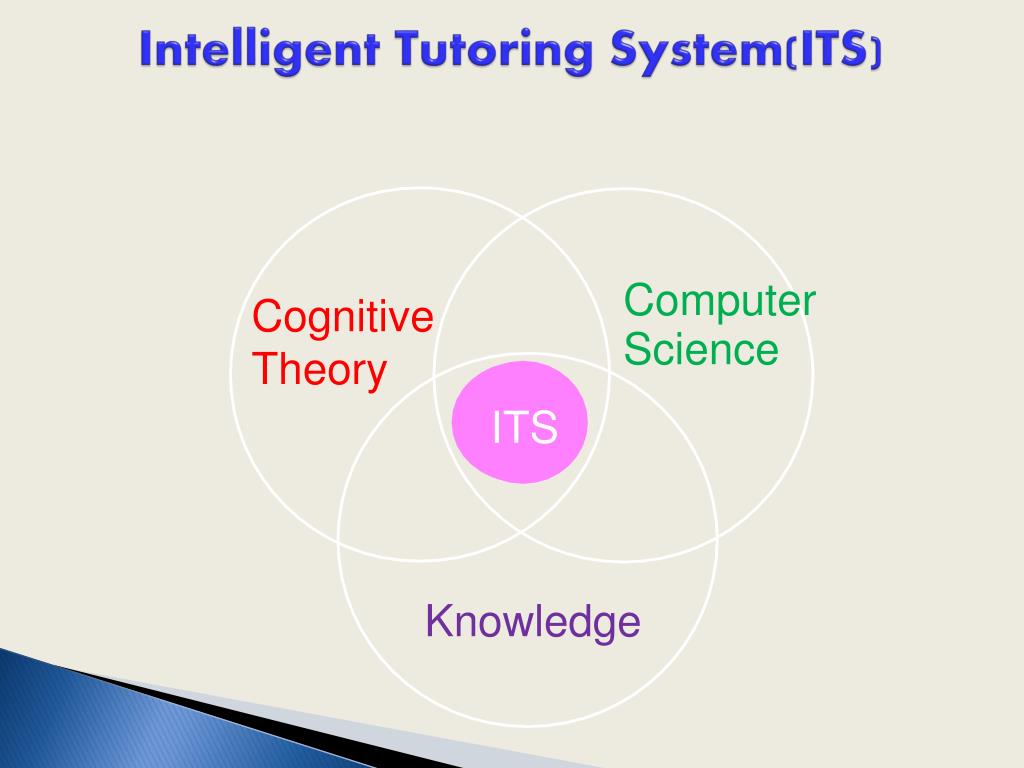 Intelligent Tutoring System(ITS)

Cognitive Theory

Computer Science

ITS

Knowledge